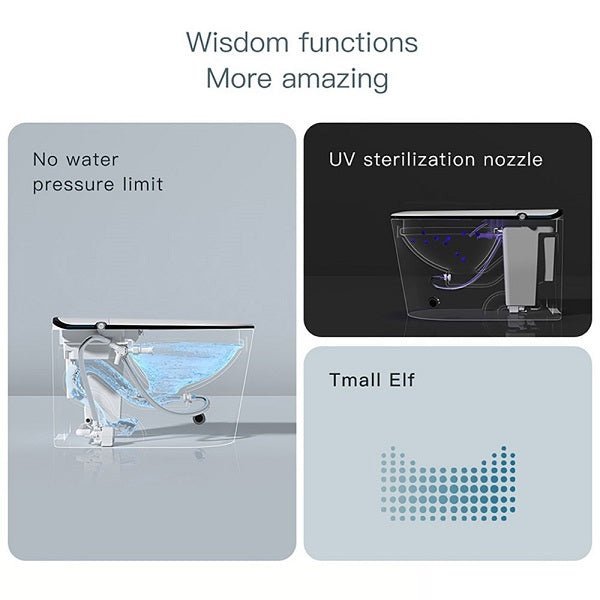 Wisdom functions
More amazing

No water
pressure limit

UV sterilization nozzle

Tmall Elf